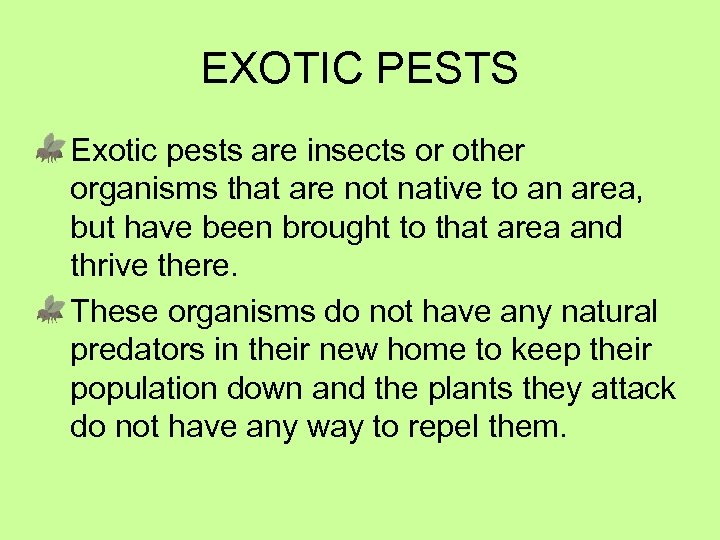 EXOTIC PESTS

Exotic pests are insects or other organisms that are not native to an area, but have been brought to that area and thrive there.

These organisms do not have any natural predators in their new home to keep their population down and the plants they attack do not have any way to repel them.